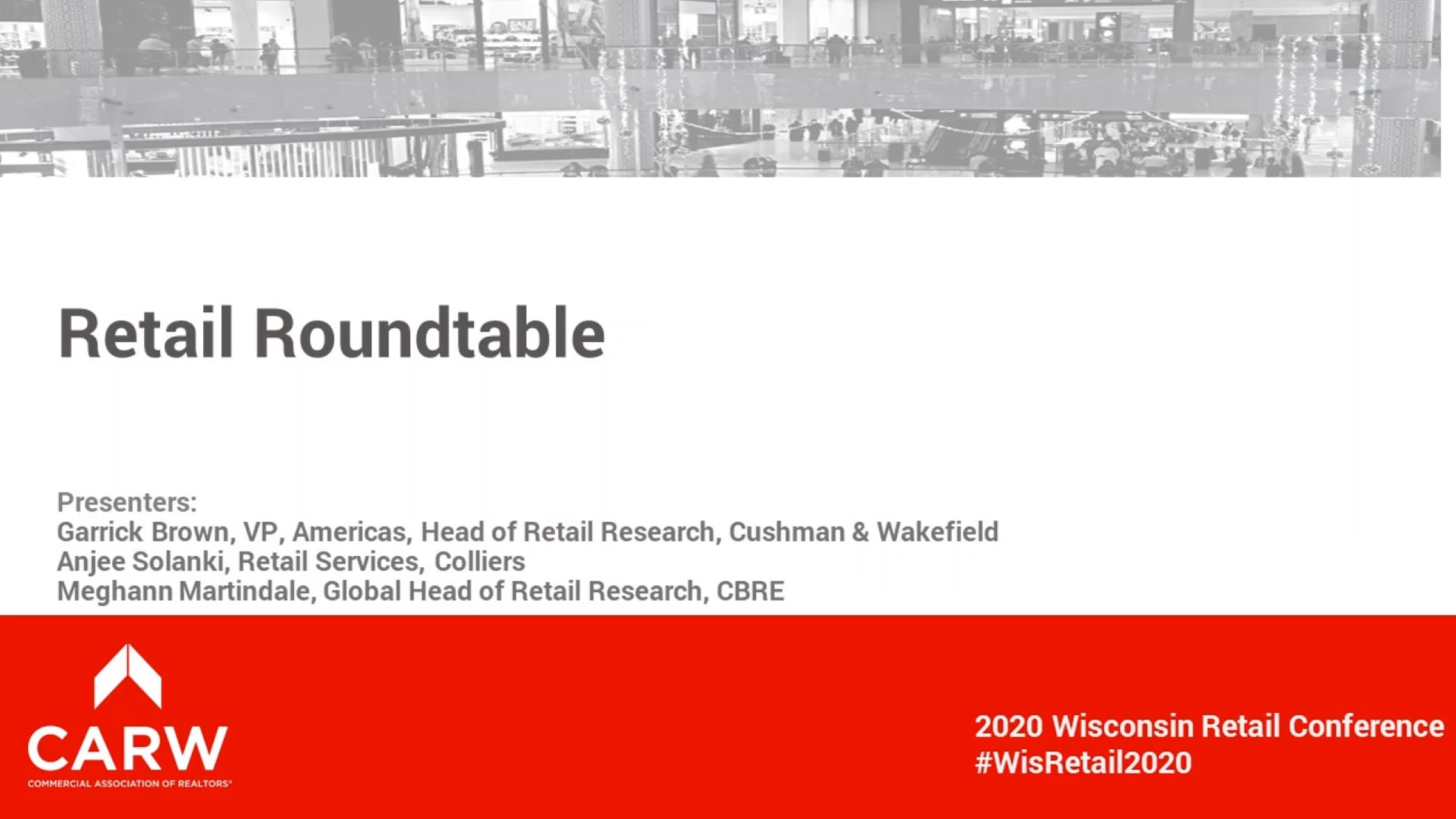 Retail Roundtable

Presenters:
Garrick Brown, VP, Americas, Head of Retail Research, Cushman & Wakefield
Anjee Solanki, Retail Services, Colliers
Meghann Martindale, Global Head of Retail Research, CBRE

CARW
COMMERCIAL ASSOCIATION OF REALTORS®

2020 Wisconsin Retail Conference
#WisRetail2020